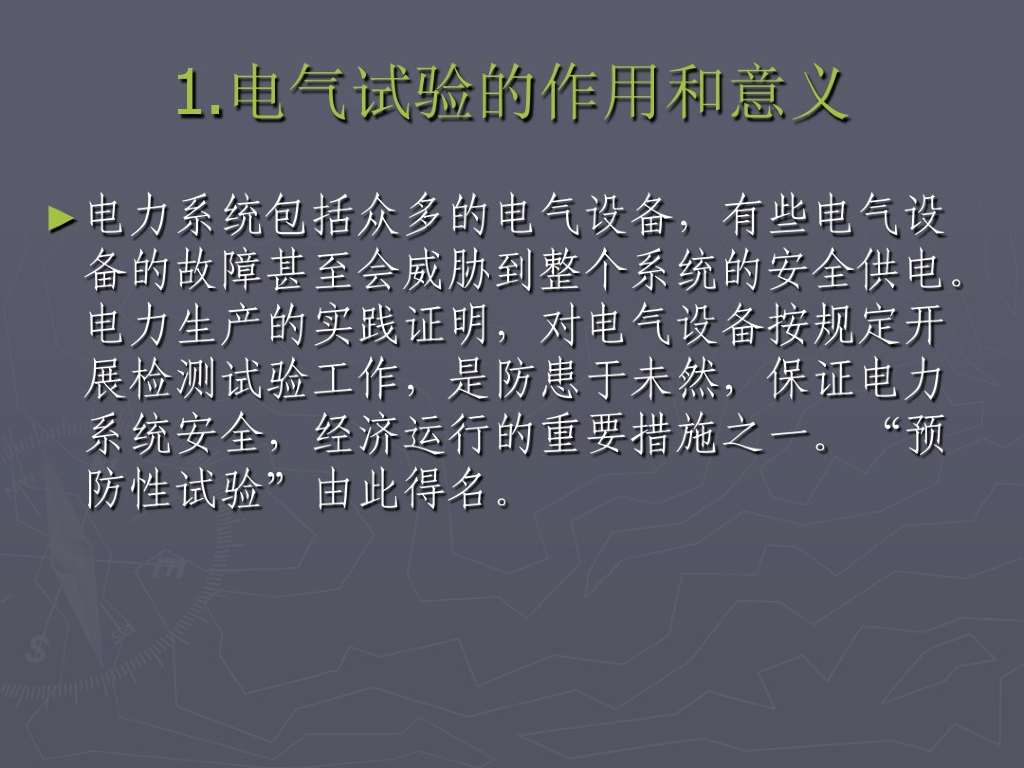 1.电气试验的作用和意义

►电力系统包括众多的电气设备，有些电气设备的故障甚至会威胁到整个系统的安全供电。电力生产的实践证明，对电气设备按规定开展检测试验工作，是防患于未然，保证电力系统安全，经济运行的重要措施之一。“预防性试验”由此得名。